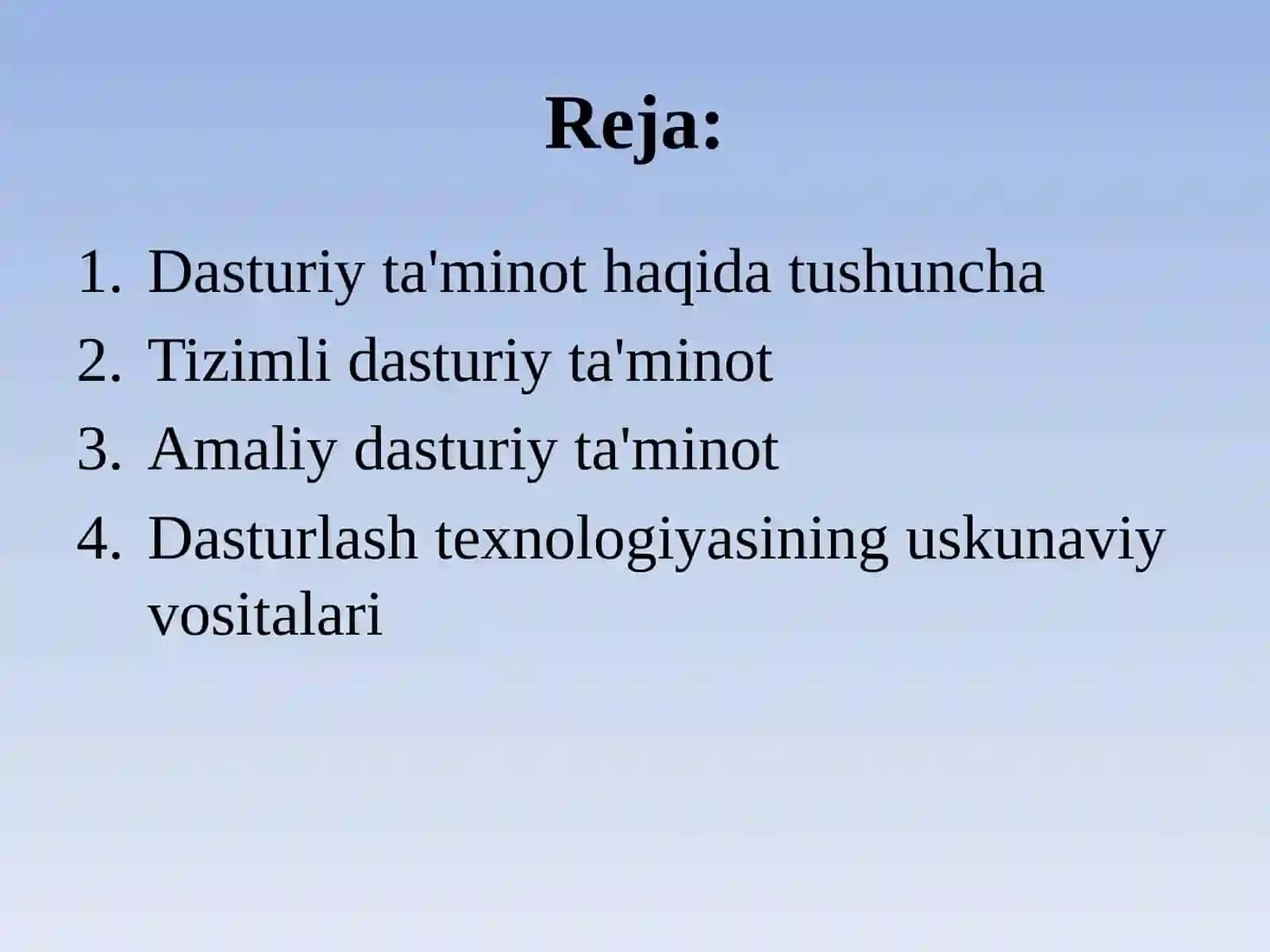 Reja:

1. Dasturiy ta'minot haqida tushuncha
2. Tizimli dasturiy ta'minot
3. Amaliy dasturiy ta'minot
4. Dasturlash texnologiyasining uskunaviy vositalari